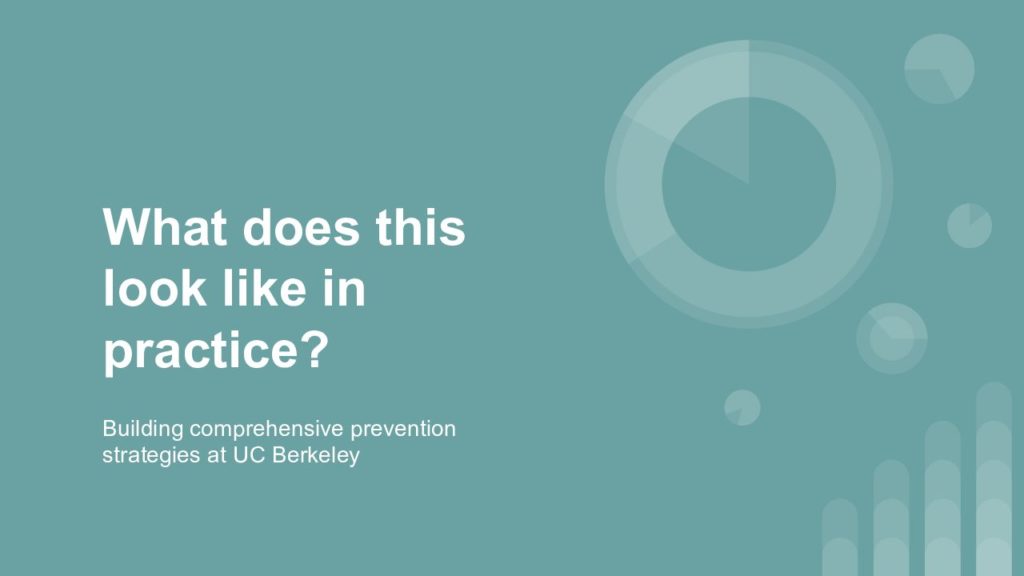 What does this look like in practice?

Building comprehensive prevention strategies at UC Berkeley